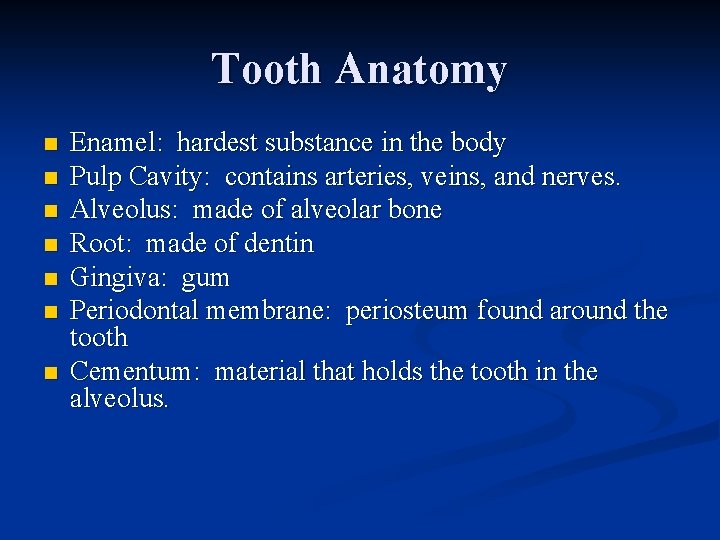 Tooth Anatomy

- Enamel: hardest substance in the body
- Pulp Cavity: contains arteries, veins, and nerves.
- Alveolus: made of alveolar bone
- Root: made of dentin
- Gingiva: gum
- Periodontal membrane: periosteum found around the tooth
- Cementum: material that holds the tooth in the alveolus.